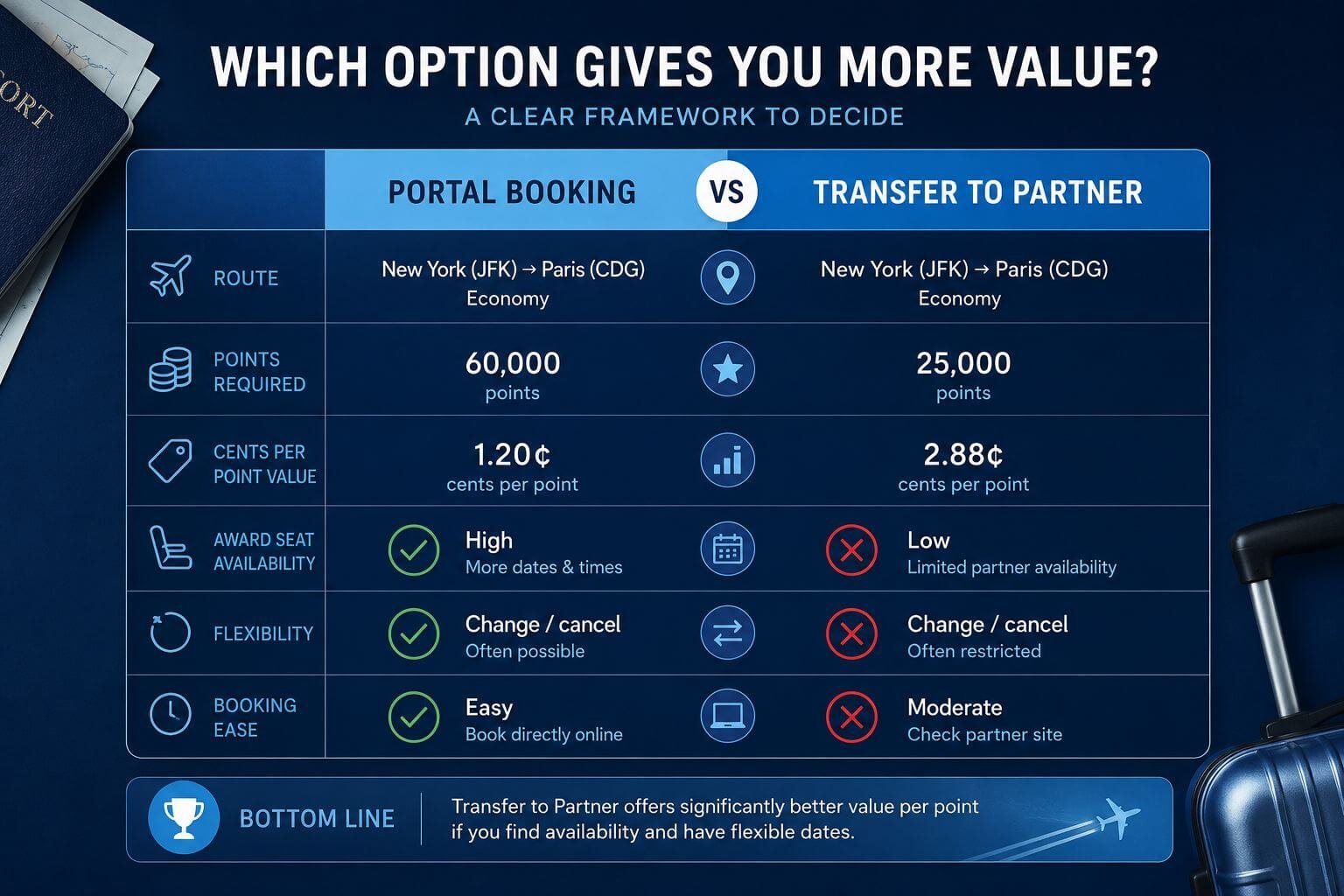 ORT

WHICH OPTION GIVES YOU MORE VALUE?

A CLEAR FRAMEWORK TO DECIDE

| | PORTAL BOOKING | VS | TRANSFER TO PARTNER |
|---|---|---|---|
| ROUTE | New York (JFK) → Paris (CDG) Economy | | New York (JFK) → Paris (CDG) Economy |
| POINTS REQUIRED | 60,000 points | | 25,000 points |
| CENTS PER POINT VALUE | 1.20¢ cents per point | | 2.88¢ cents per point |
| AWARD SEAT AVAILABILITY | High More dates & times | | Low Limited partner availability |
| FLEXIBILITY | Change / cancel Often possible | | Change / cancel Often restricted |
| BOOKING EASE | Easy Book directly online | | Moderate Check partner site |

BOTTOM LINE

Transfer to Partner offers significantly better value per point if you find availability and have flexible dates.